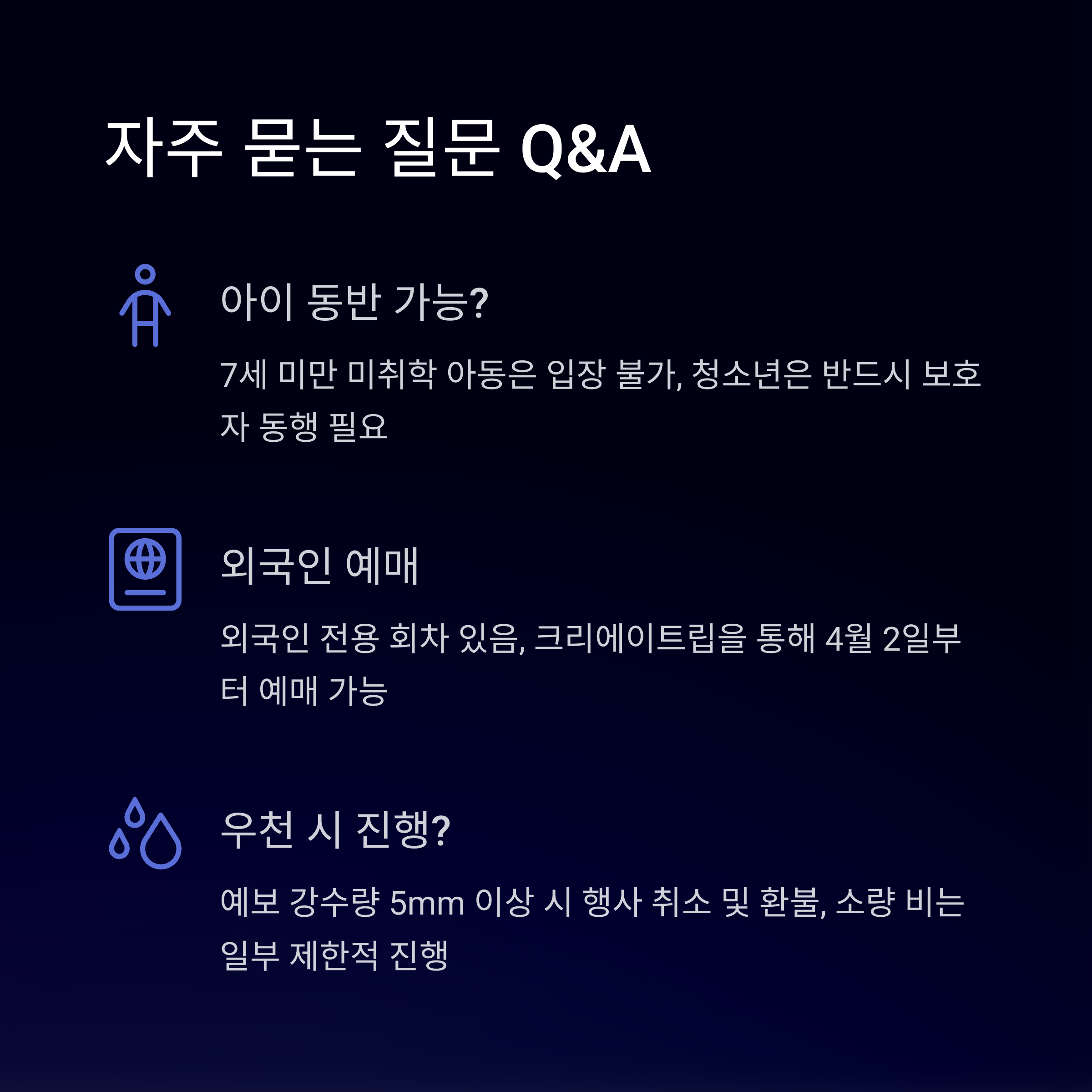 자주 묻는 질문 Q&A

아이 동반 가능?

7세 미만 미취학 아동은 입장 불가, 청소년은 반드시 보호자 동행 필요

외국인 예매

외국인 전용 회차 있음, 크리에이트립을 통해 4월 2일부터 예매 가능

우천 시 진행?

예보 강수량 5mm 이상 시 행사 취소 및 환불, 소량 비는 일부 제한적 진행